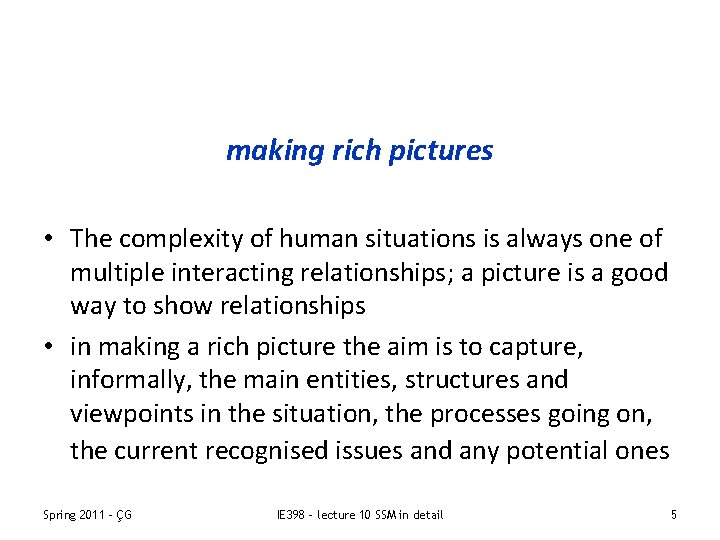 making rich pictures

• The complexity of human situations is always one of multiple interacting relationships; a picture is a good way to show relationships

• in making a rich picture the aim is to capture, informally, the main entities, structures and viewpoints in the situation, the processes going on, the current recognised issues and any potential ones

Spring 2011 - ÇG

IE398 - lecture 10 SSM in detail

5